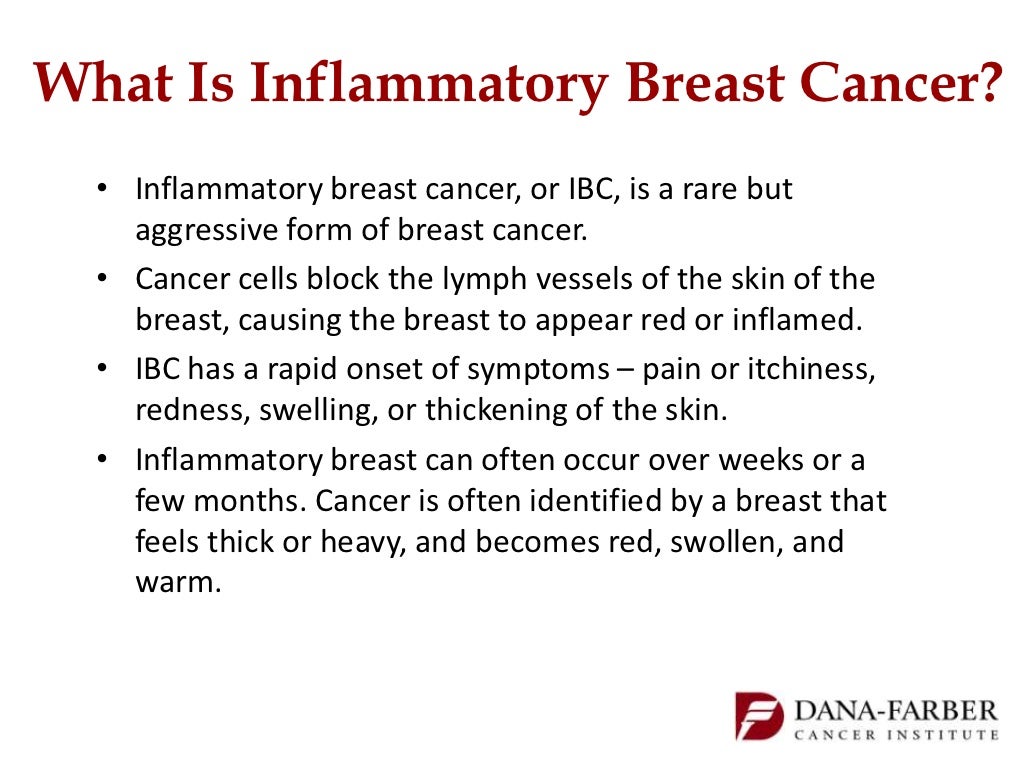 What Is Inflammatory Breast Cancer?

• Inflammatory breast cancer, or IBC, is a rare but aggressive form of breast cancer.

• Cancer cells block the lymph vessels of the skin of the breast, causing the breast to appear red or inflamed.

• IBC has a rapid onset of symptoms – pain or itchiness, redness, swelling, or thickening of the skin.

• Inflammatory breast can often occur over weeks or a few months. Cancer is often identified by a breast that feels thick or heavy, and becomes red, swollen, and warm.

DANA-FARBER
CANCER INSTITUTE